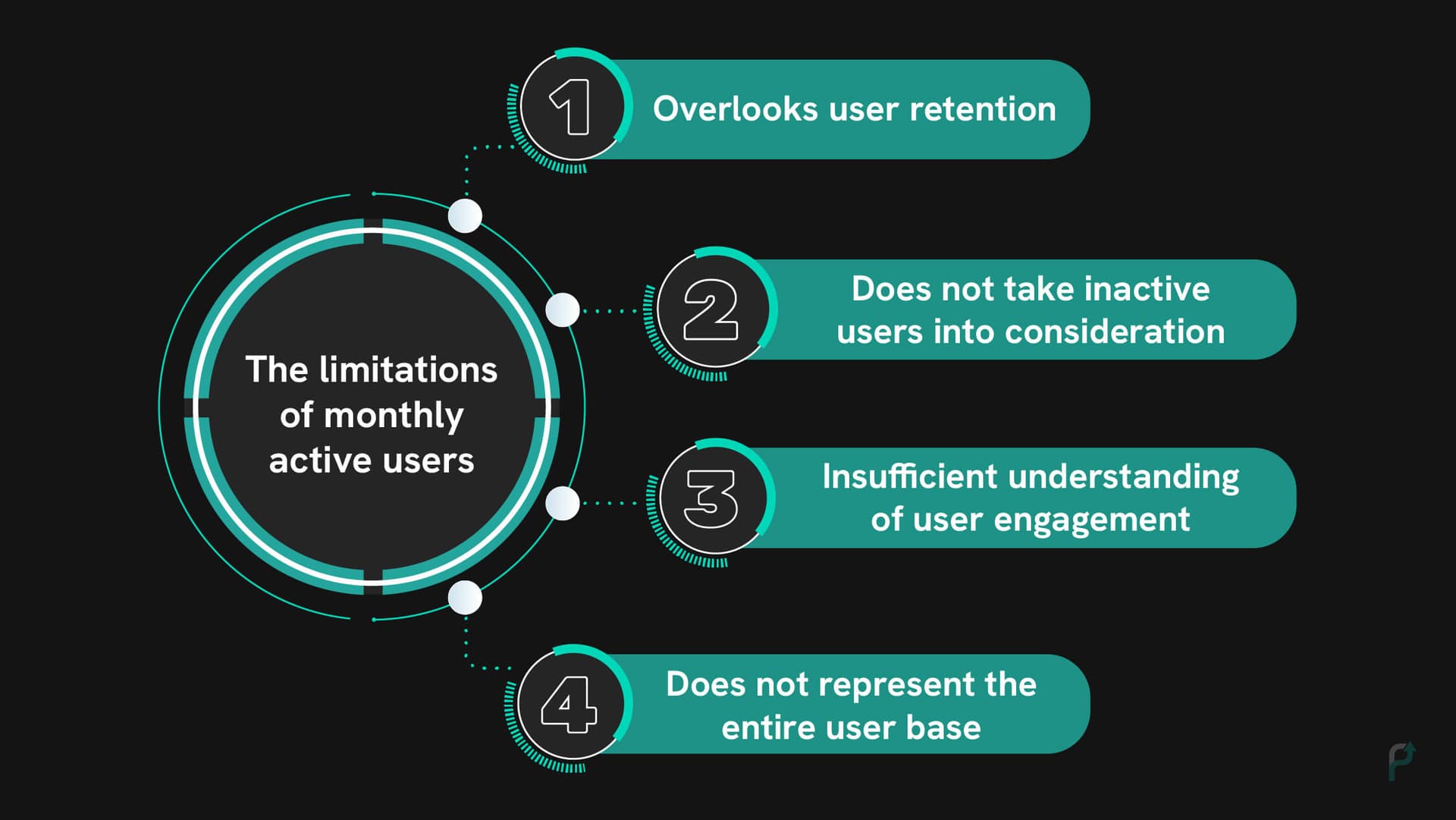 The limitations of monthly active users

1 Overlooks user retention

2 Does not take inactive users into consideration

3 Insufficient understanding of user engagement

4 Does not represent the entire user base